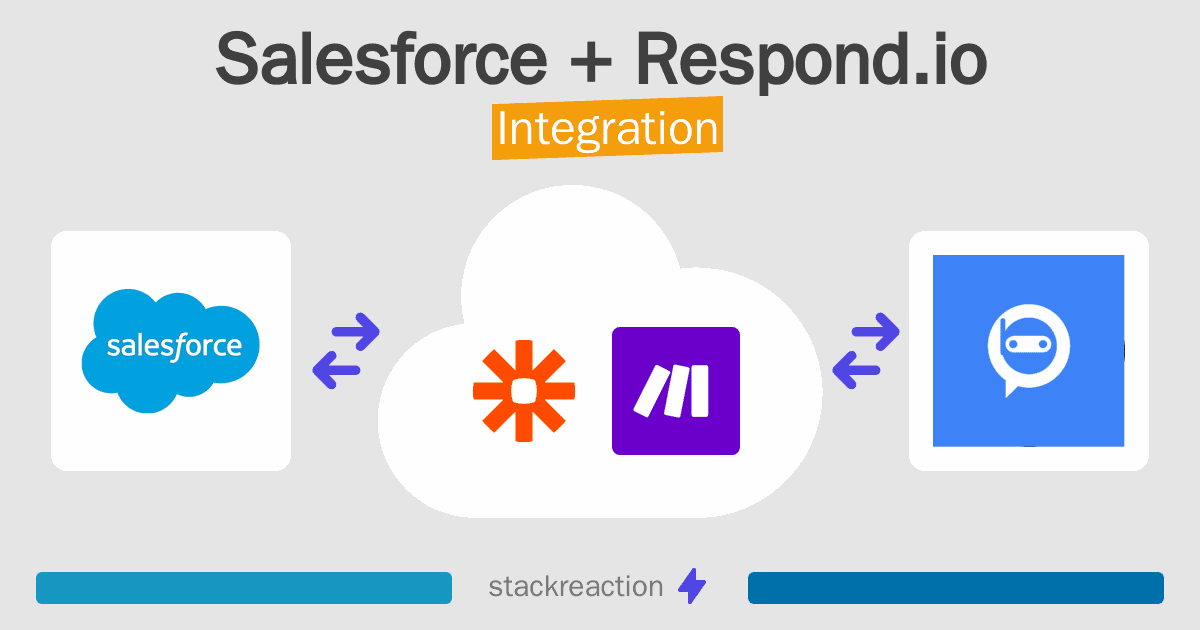 Salesforce + Respond.io
Integration

salesforce

stackreaction